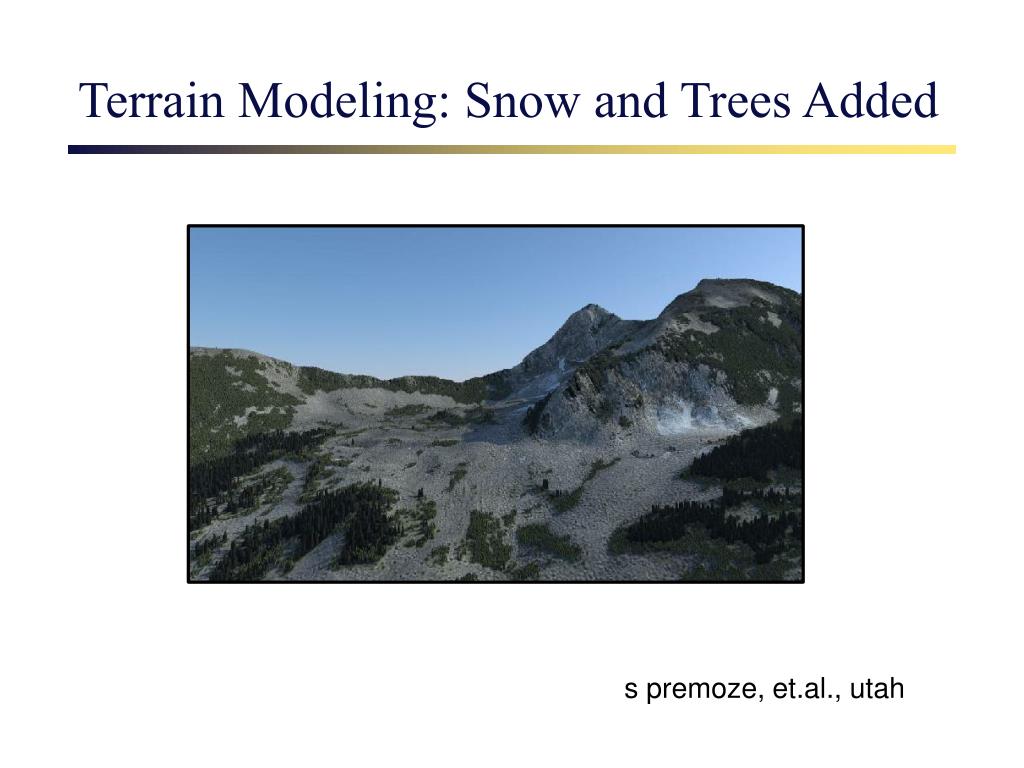 Terrain Modeling: Snow and Trees Added

s premoze, et.al., utah